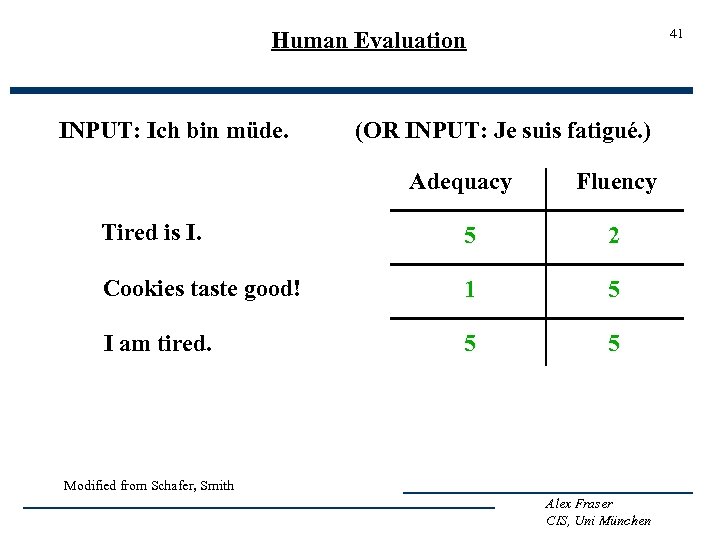 Human Evaluation

41

INPUT: Ich bin müde. (OR INPUT: Je suis fatigué.)

| | Adequacy | Fluency |
|---|---|---|
| Tired is I. | 5 | 2 |
| Cookies taste good! | 1 | 5 |
| I am tired. | 5 | 5 |

Modified from Schafer, Smith

Alex Fraser
CIS, Uni München